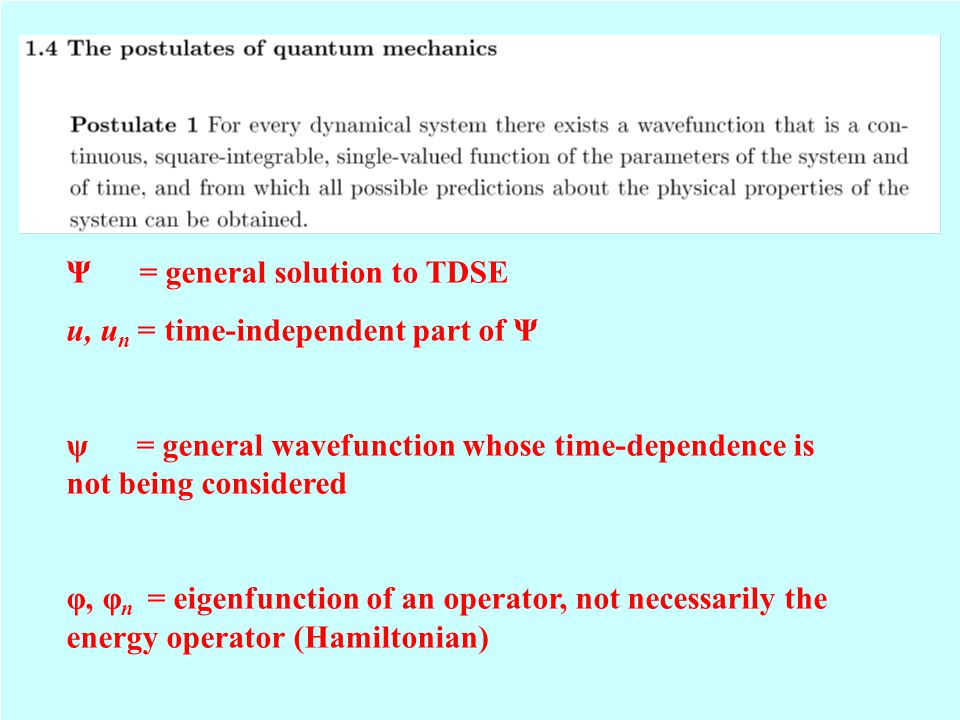 1.4 The postulates of quantum mechanics

Postulate 1 For every dynamical system there exists a wavefunction that is a continuous, square-integrable, single-valued function of the parameters of the system and of time, and from which all possible predictions about the physical properties of the system can be obtained.

$\Psi$ = general solution to TDSE

$u$, $u_n$ = time-independent part of $\Psi$

$\psi$ = general wavefunction whose time-dependence is not being considered

$\varphi$, $\varphi_n$ = eigenfunction of an operator, not necessarily the energy operator (Hamiltonian)